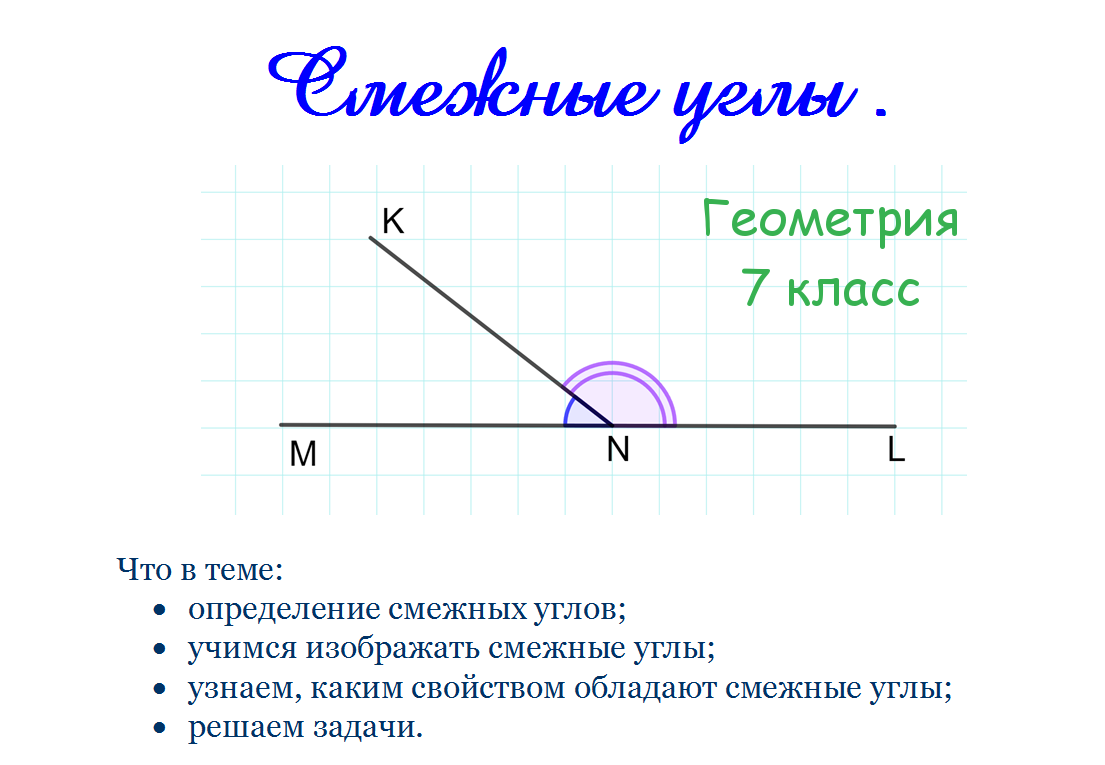 Смежные углы .

K

Геометрия
7 класс

M

N

L

Что в теме:
- определение смежных углов;
- учимся изображать смежные углы;
- узнаем, каким свойством обладают смежные углы;
- решаем задачи.